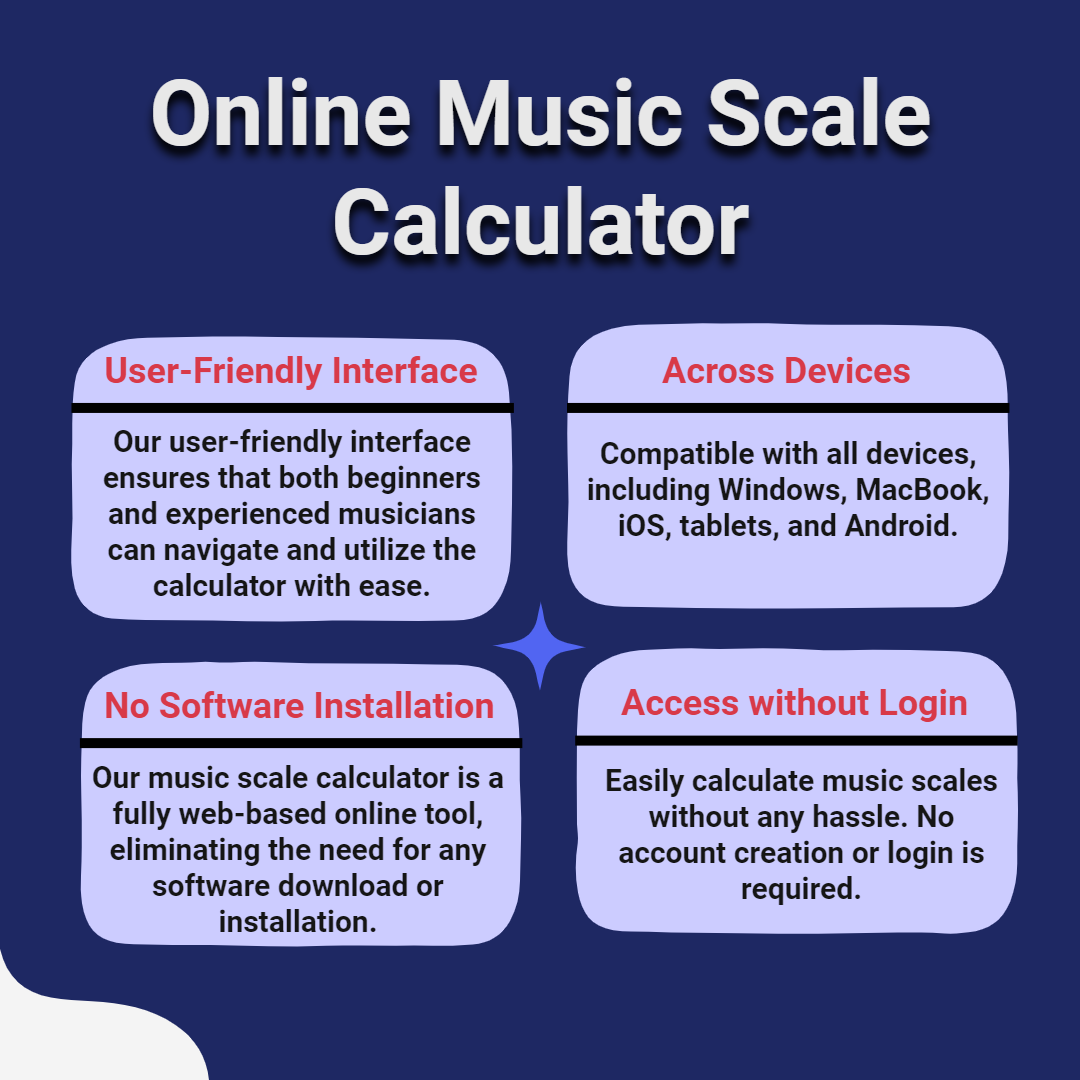 Online Music Scale Calculator

User-Friendly Interface

Our user-friendly interface ensures that both beginners and experienced musicians can navigate and utilize the calculator with ease.

Across Devices

Compatible with all devices, including Windows, MacBook, iOS, tablets, and Android.

No Software Installation

Our music scale calculator is a fully web-based online tool, eliminating the need for any software download or installation.

Access without Login

Easily calculate music scales without any hassle. No account creation or login is required.